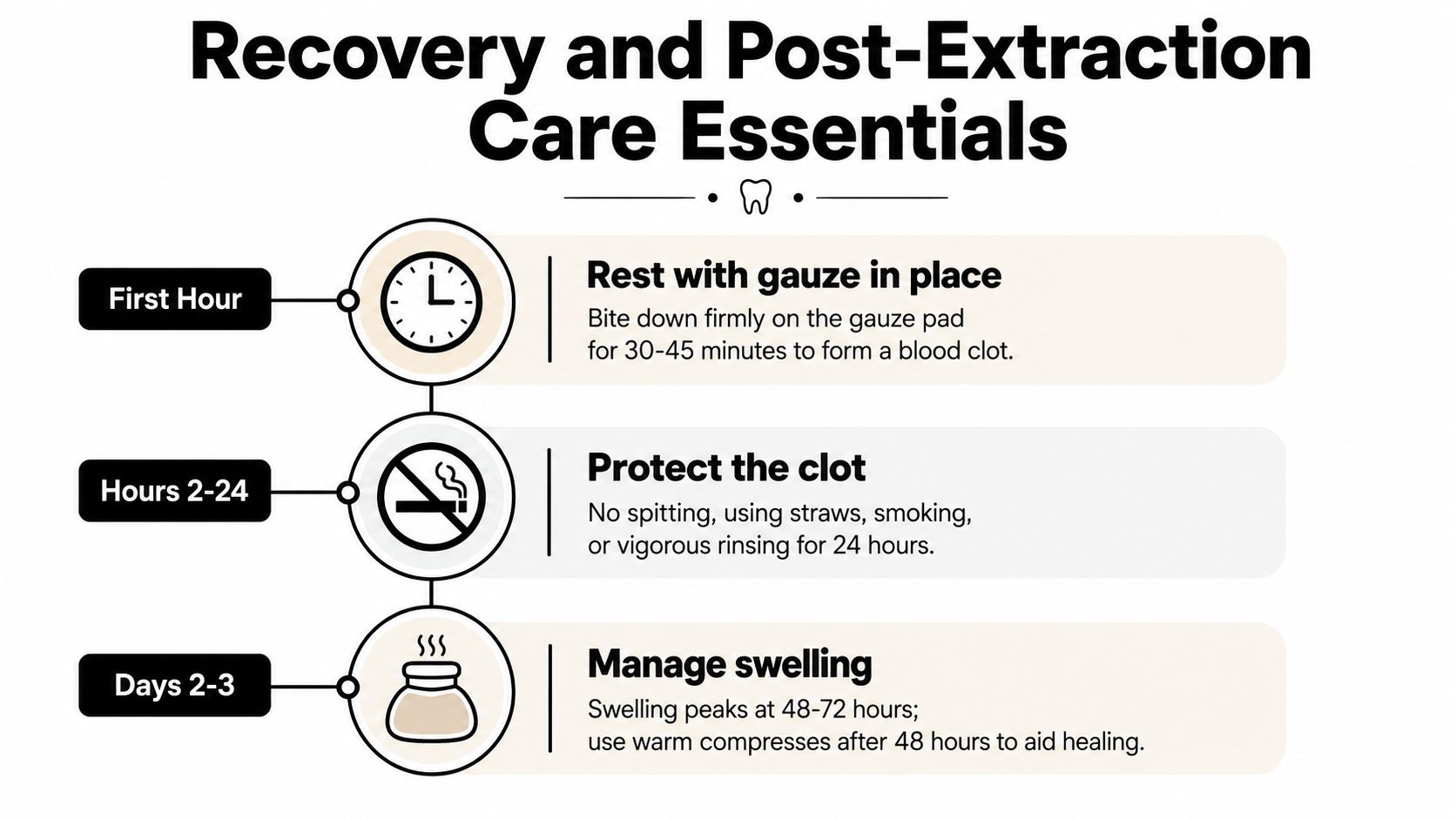 Recovery and Post-Extraction Care Essentials

First Hour

Rest with gauze in place

Bite down firmly on the gauze pad for 30-45 minutes to form a blood clot.

Hours 2-24

Protect the clot

No spitting, using straws, smoking, or vigorous rinsing for 24 hours.

Days 2-3

Manage swelling

Swelling peaks at 48-72 hours; use warm compresses after 48 hours to aid healing.